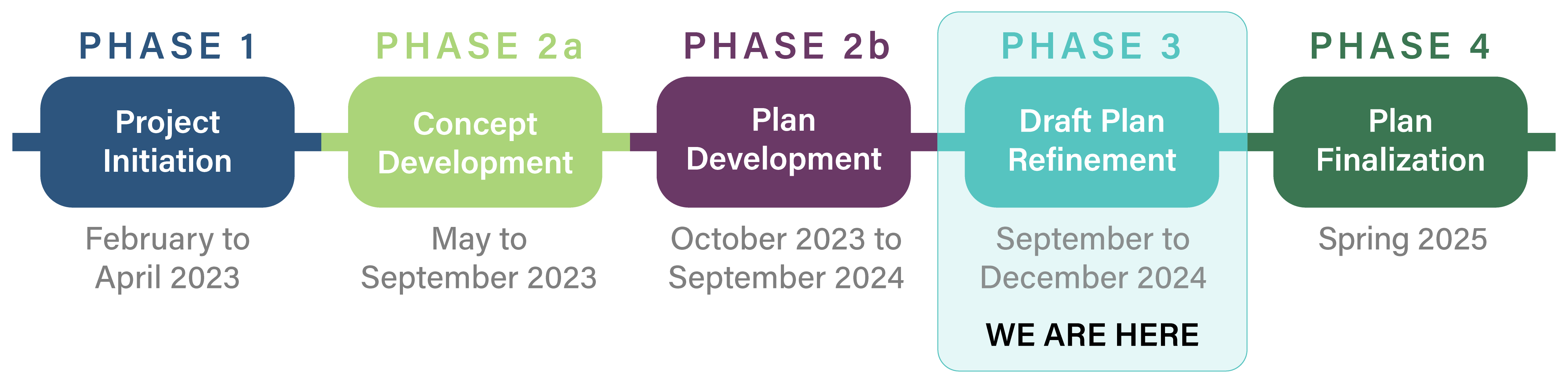 PHASE 1
Project Initiation
February to April 2023

PHASE 2a
Concept Development
May to September 2023

PHASE 2b
Plan Development
October 2023 to September 2024

PHASE 3
Draft Plan Refinement
September to December 2024
WE ARE HERE

PHASE 4
Plan Finalization
Spring 2025